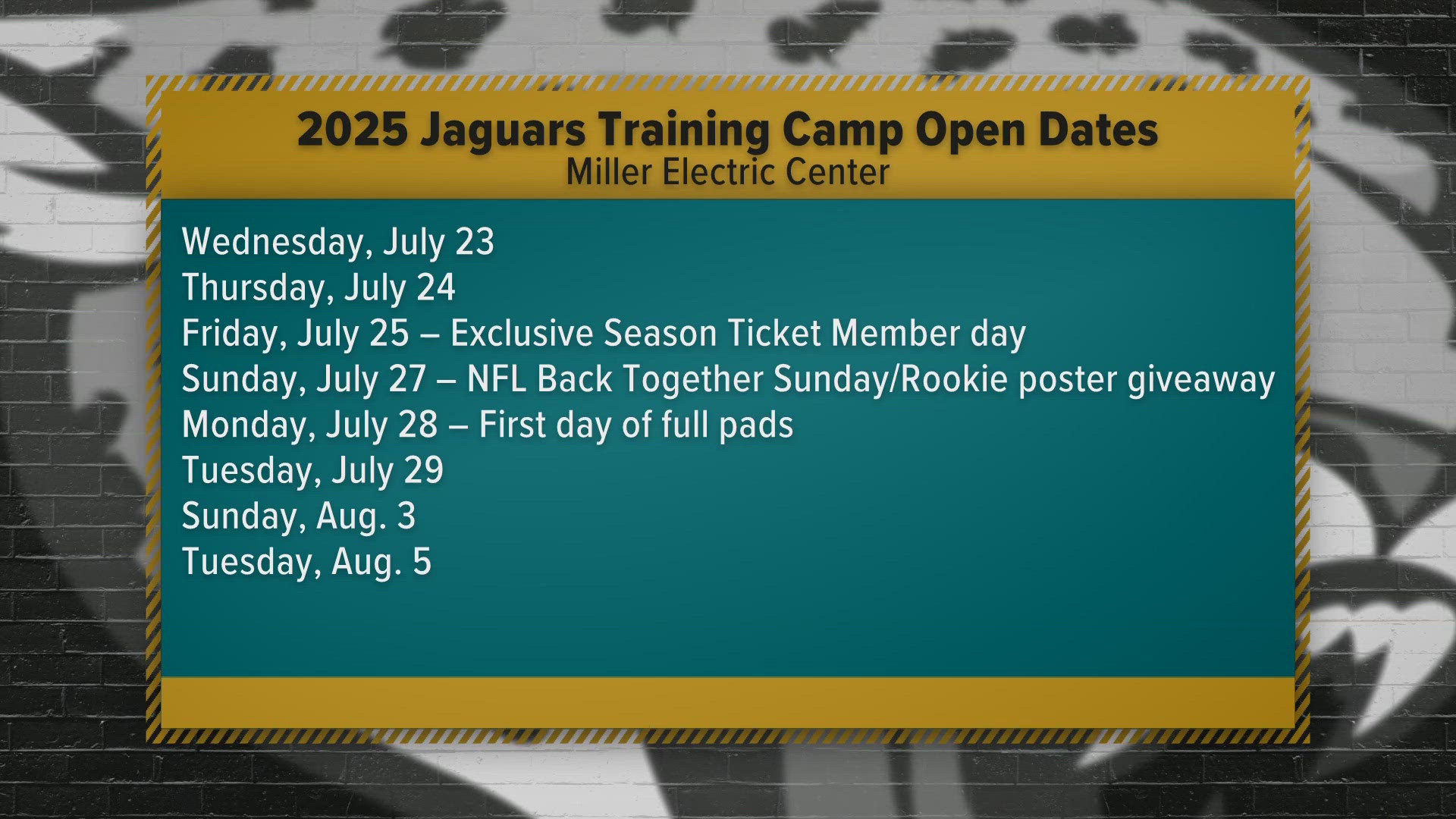 2025 Jaguars Training Camp Open Dates
Miller Electric Center

Wednesday, July 23
Thursday, July 24
Friday, July 25 – Exclusive Season Ticket Member day
Sunday, July 27 – NFL Back Together Sunday/Rookie poster giveaway
Monday, July 28 – First day of full pads
Tuesday, July 29
Sunday, Aug. 3
Tuesday, Aug. 5